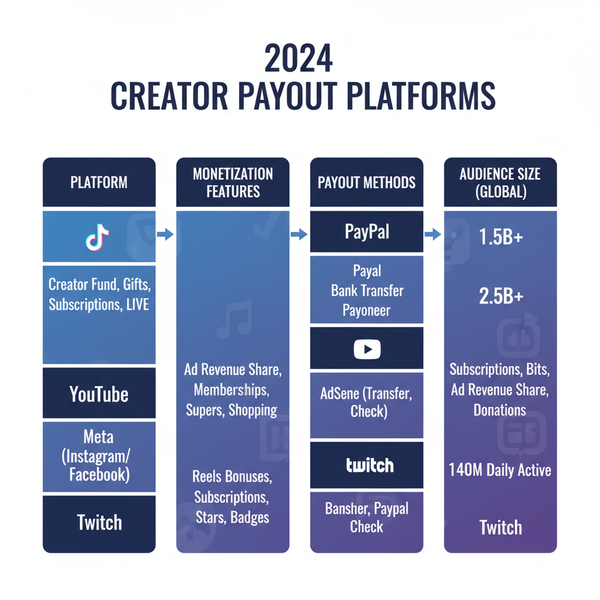 2024
CREATOR PAYOUT PLATFORMS

PLATFORM

Creator Fund, Gifts, Subscriptions, LIVE

YouTube

Meta (Instagram/ Facebook)

Twitch

MONETIZATION FEATURES

Ad Revenue Share, Memberships, Supers, Shopping

Reels Bonuses, Subscriptions, Stars, Badges

PAYOUT METHODS

PayPal

Payal
Bank Transfer
Payoneer

AdSene (Transfer, Check)

twitch

Bansher, Paypal Check

AUDIENCE SIZE (GLOBAL)

1.5B+

2.5B+

Subscriptions, Bits, Ad Revenue Share, Donations

140M Daily Active

Twitch